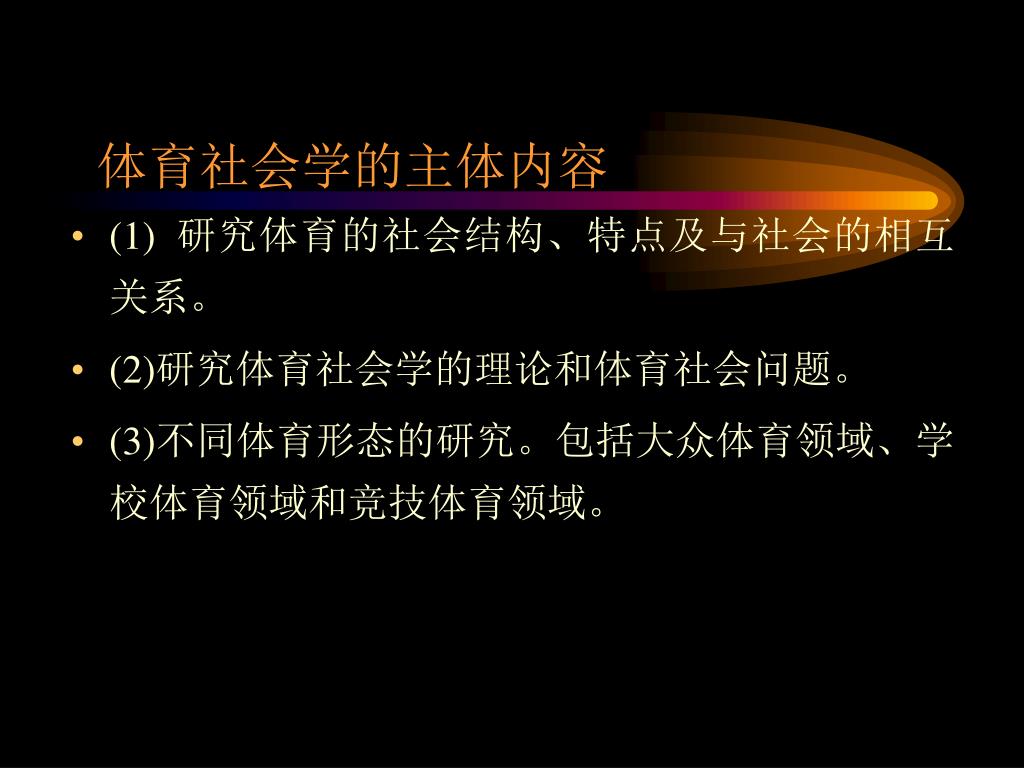 体育社会学的主体内容

• (1) 研究体育的社会结构、特点及与社会的相互关系。

• (2)研究体育社会学的理论和体育社会问题。

• (3)不同体育形态的研究。包括大众体育领域、学校体育领域和竞技体育领域。